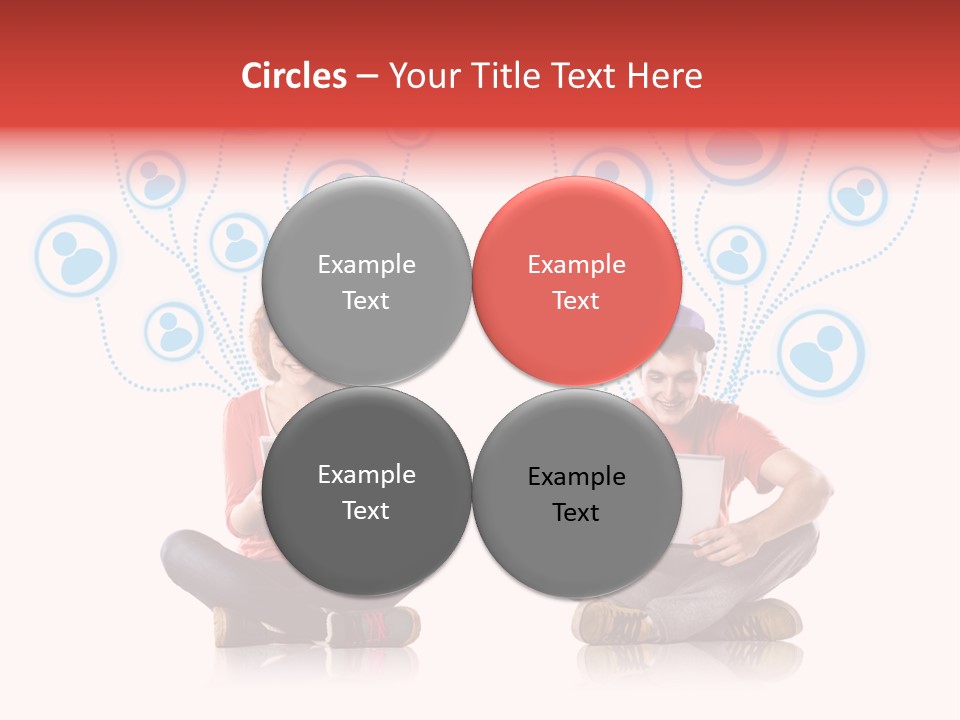 Circles – Your Title Text Here

Example Text

Example Text

Example Text

Example Text